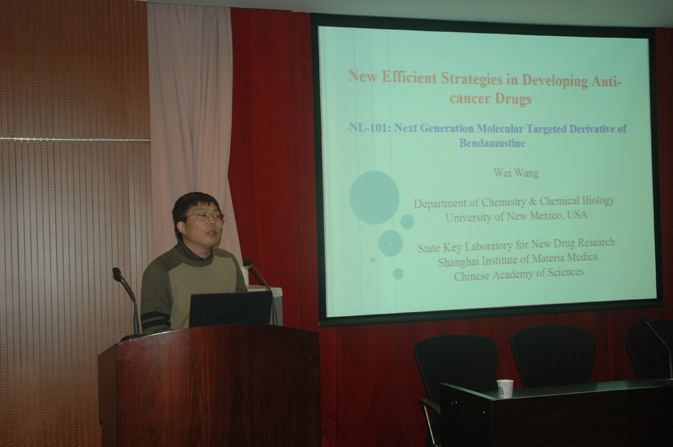 New Efficient Strategies in Developing Anti-cancer Drugs

-NL-101: Next Generation Molecular Targeted Derivative of Bendamustine

Wei Wang

Department of Chemistry & Chemical Biology
University of New Mexico, USA

State Key Laboratory for New Drug Research
Shanghai Institute of Materia Medica
Chinese Academy of Sciences